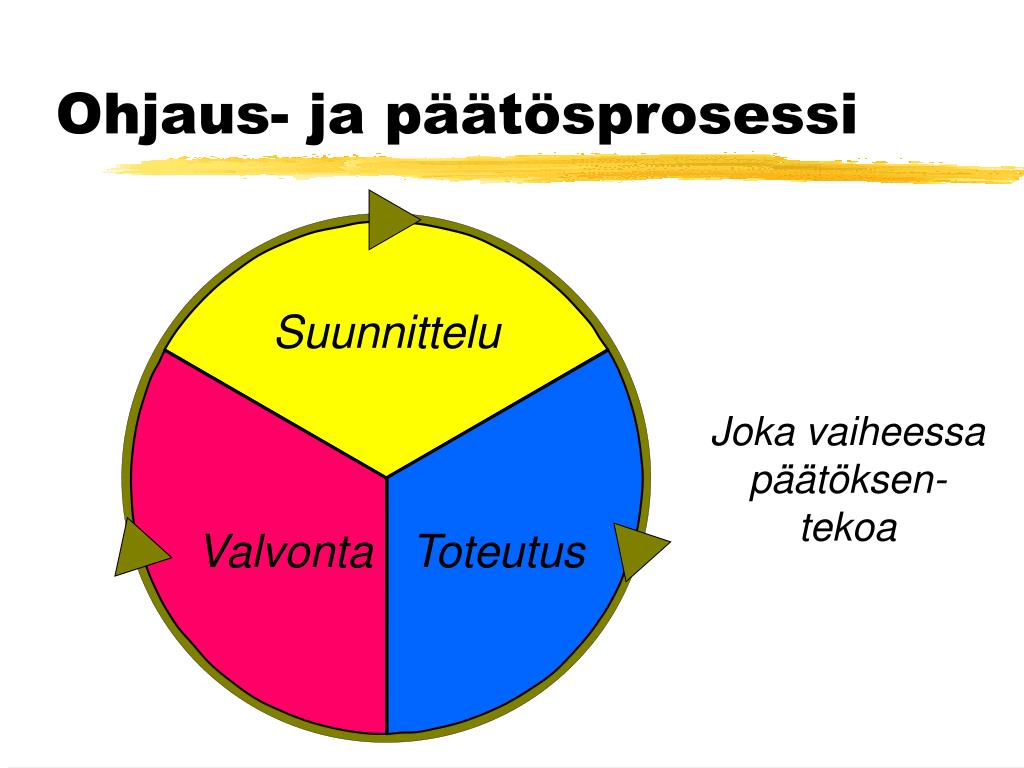 Ohjaus- ja päätösprosessi

Suunnittelu

Valvonta

Toteutus

Joka vaiheessa päätöksentekoa